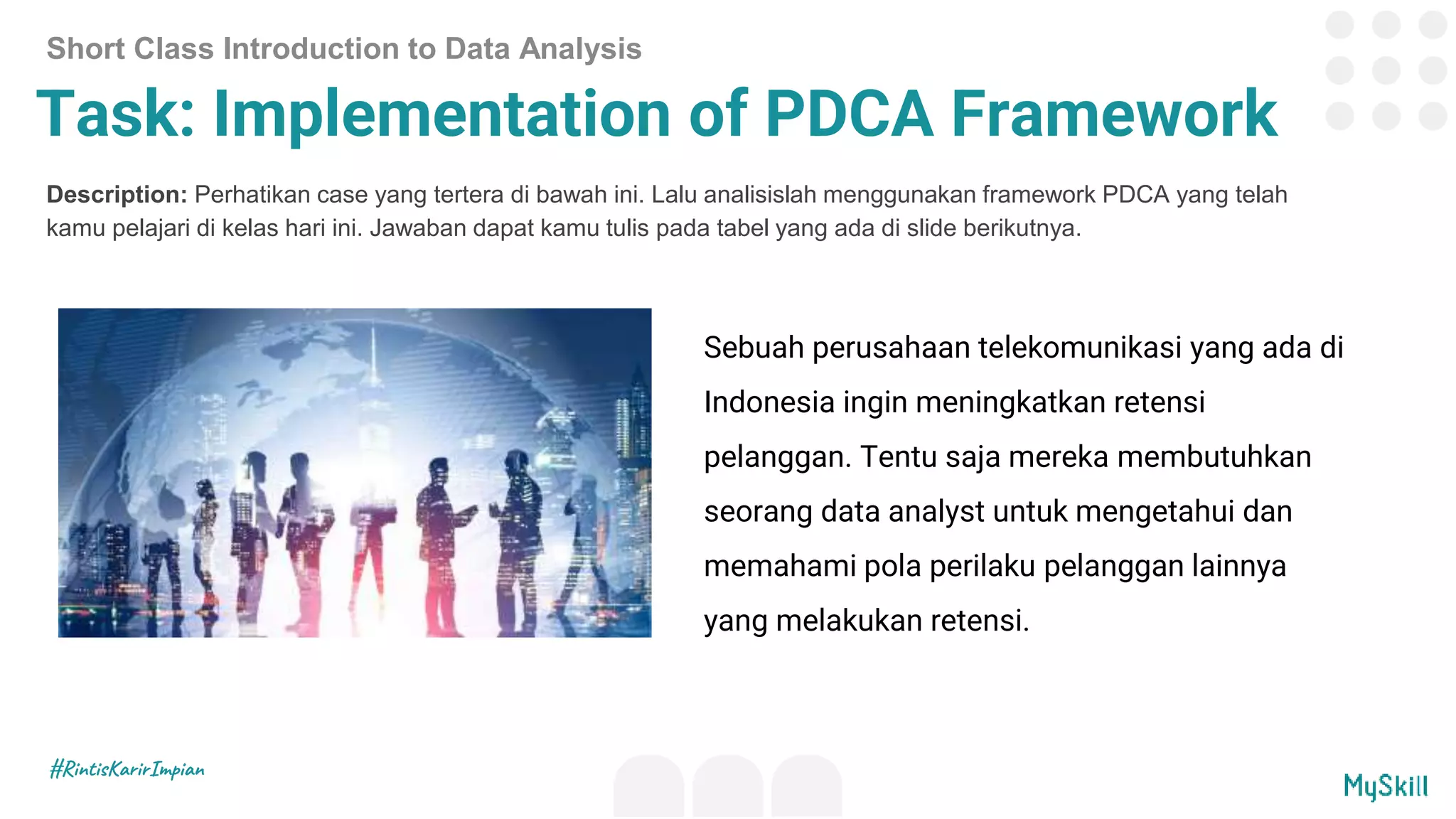 Short Class Introduction to Data Analysis

Task: Implementation of PDCA Framework

Description: Perhatikan case yang tertera di bawah ini. Lalu analisislah menggunakan framework PDCA yang telah kamu pelajari di kelas hari ini. Jawaban dapat kamu tulis pada tabel yang ada di slide berikutnya.

Sebuah perusahaan telekomunikasi yang ada di Indonesia ingin meningkatkan retensi pelanggan. Tentu saja mereka membutuhkan seorang data analyst untuk mengetahui dan memahami pola perilaku pelanggan lainnya yang melakukan retensi.

#RintisKarirImpian

MySkill